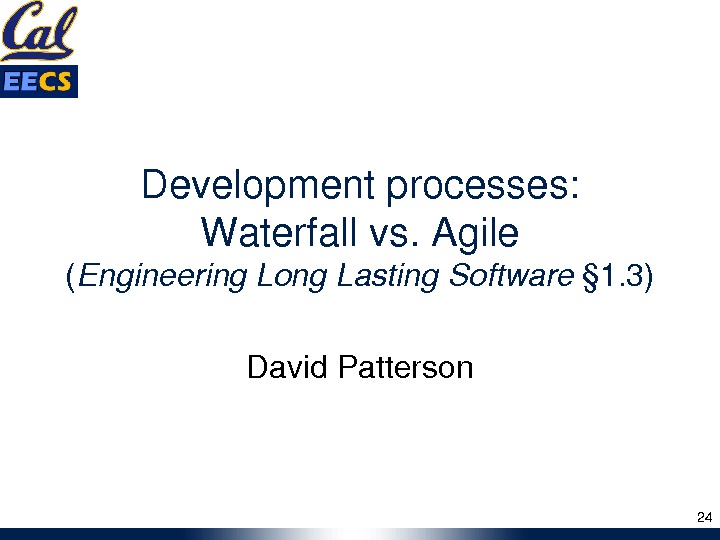 Cal
EECS

Development processes:
Waterfall vs. Agile
(Engineering Long Lasting Software §1.3)

David Patterson

24